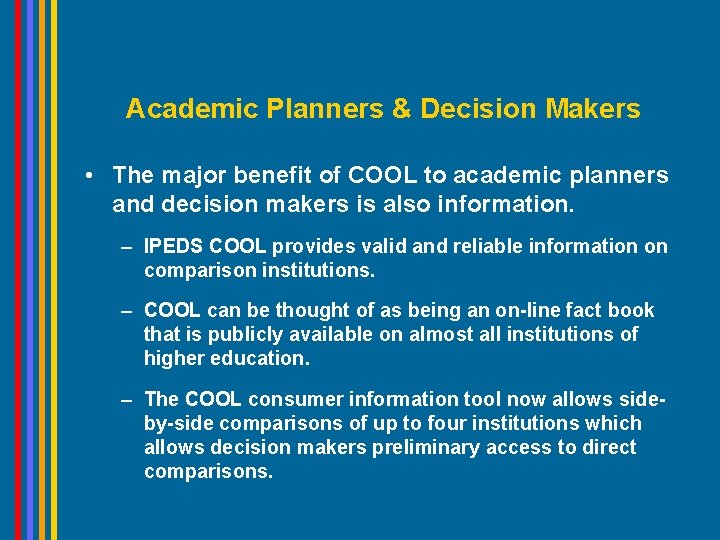 Academic Planners & Decision Makers

• The major benefit of COOL to academic planners and decision makers is also information.

– IPEDS COOL provides valid and reliable information on comparison institutions.

– COOL can be thought of as being an on-line fact book that is publicly available on almost all institutions of higher education.

– The COOL consumer information tool now allows side-by-side comparisons of up to four institutions which allows decision makers preliminary access to direct comparisons.